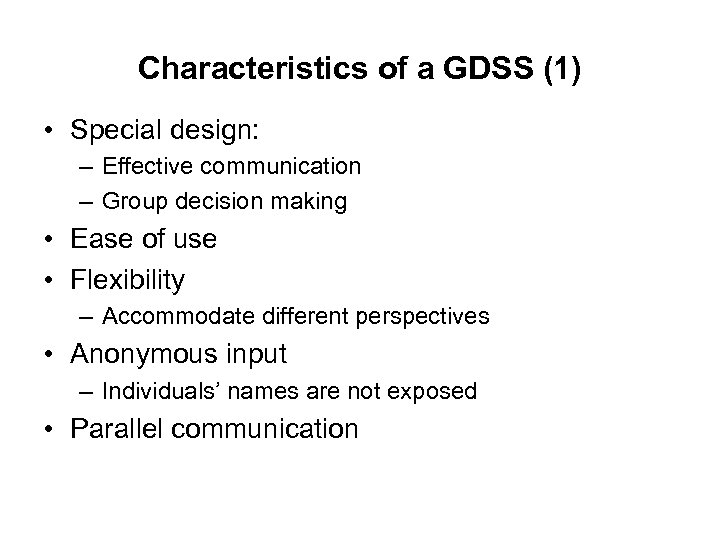 Characteristics of a GDSS (1)

• Special design:
  – Effective communication
  – Group decision making
• Ease of use
• Flexibility
  – Accommodate different perspectives
• Anonymous input
  – Individuals' names are not exposed
• Parallel communication